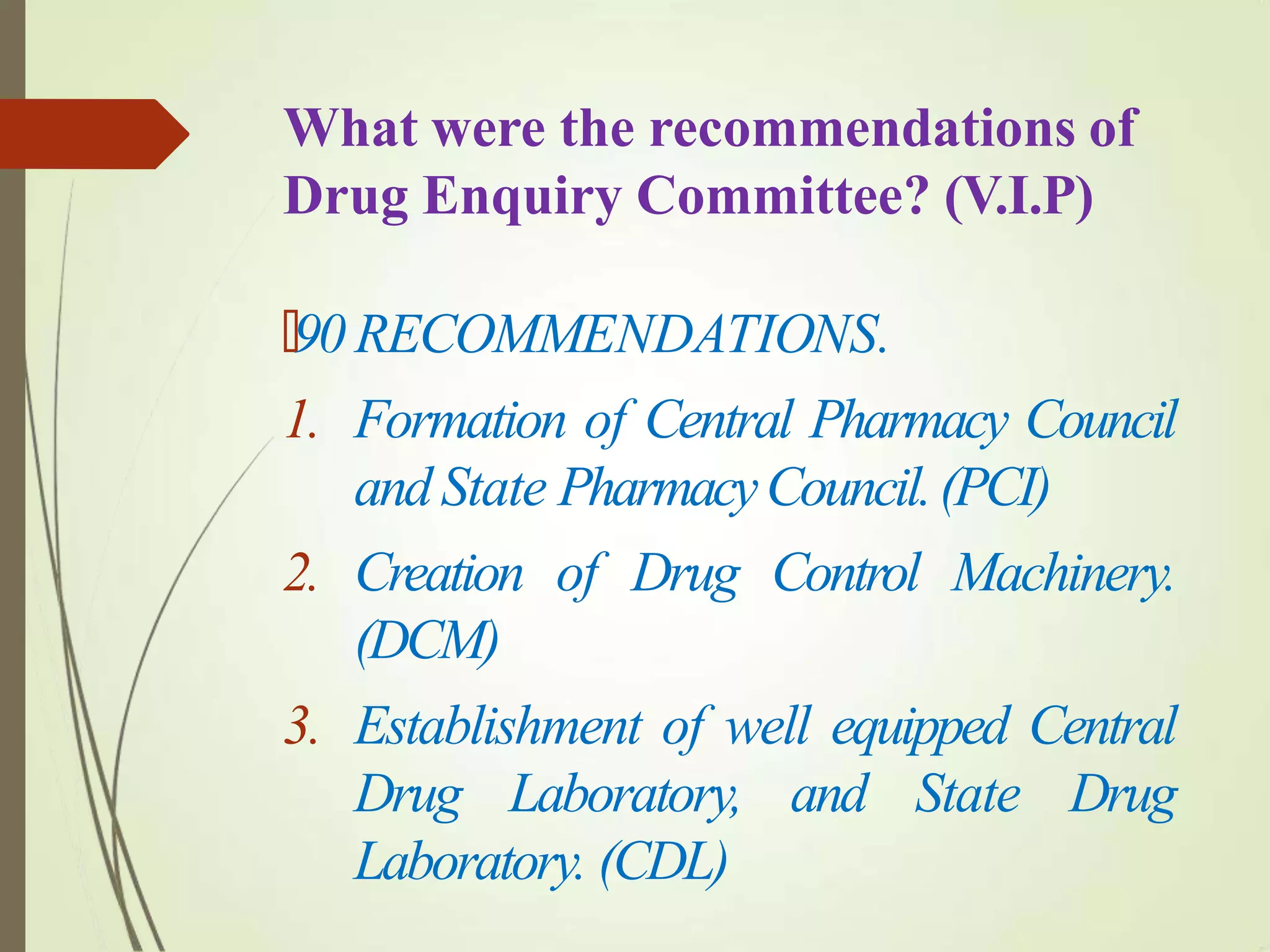 What were the recommendations of Drug Enquiry Committee? (V.I.P)

90 RECOMMENDATIONS.

1. Formation of Central Pharmacy Council and State Pharmacy Council. (PCI)

2. Creation of Drug Control Machinery. (DCM)

3. Establishment of well equipped Central Drug Laboratory, and State Drug Laboratory. (CDL)